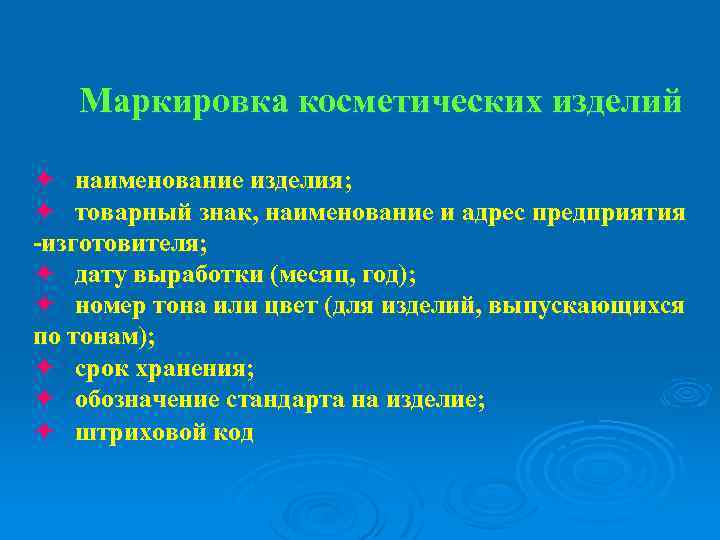 Маркировка косметических изделий

✦ наименование изделия;
✦ товарный знак, наименование и адрес предприятия -изготовителя;
✦ дату выработки (месяц, год);
✦ номер тона или цвет (для изделий, выпускающихся по тонам);
✦ срок хранения;
✦ обозначение стандарта на изделие;
✦ штриховой код